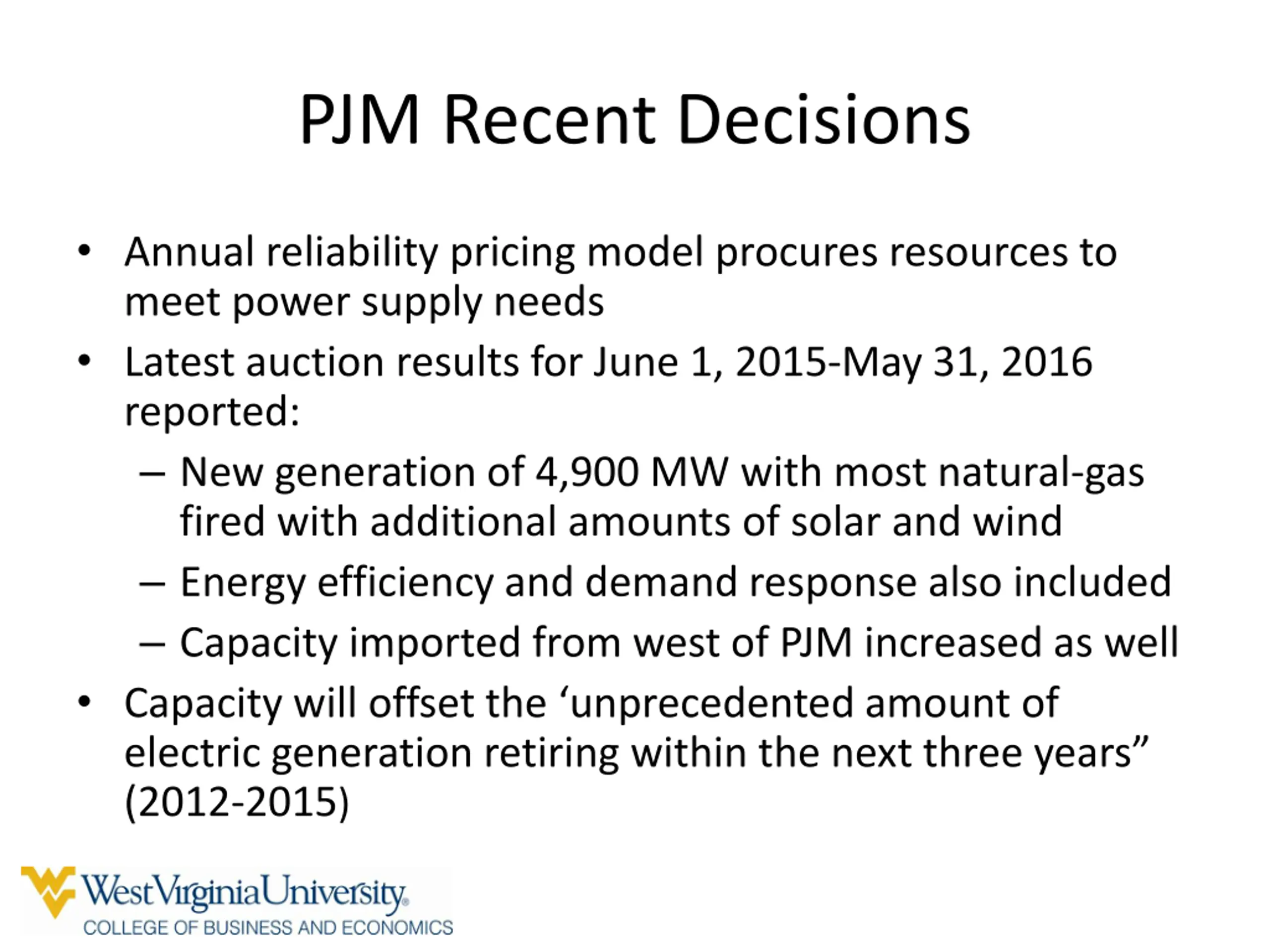 PJM Recent Decisions

• Annual reliability pricing model procures resources to meet power supply needs

• Latest auction results for June 1, 2015-May 31, 2016 reported:

– New generation of 4,900 MW with most natural-gas fired with additional amounts of solar and wind

– Energy efficiency and demand response also included

– Capacity imported from west of PJM increased as well

• Capacity will offset the ‘unprecedented amount of electric generation retiring within the next three years” (2012-2015)

WestVirginiaUniversity.
COLLEGE OF BUSINESS AND ECONOMICS